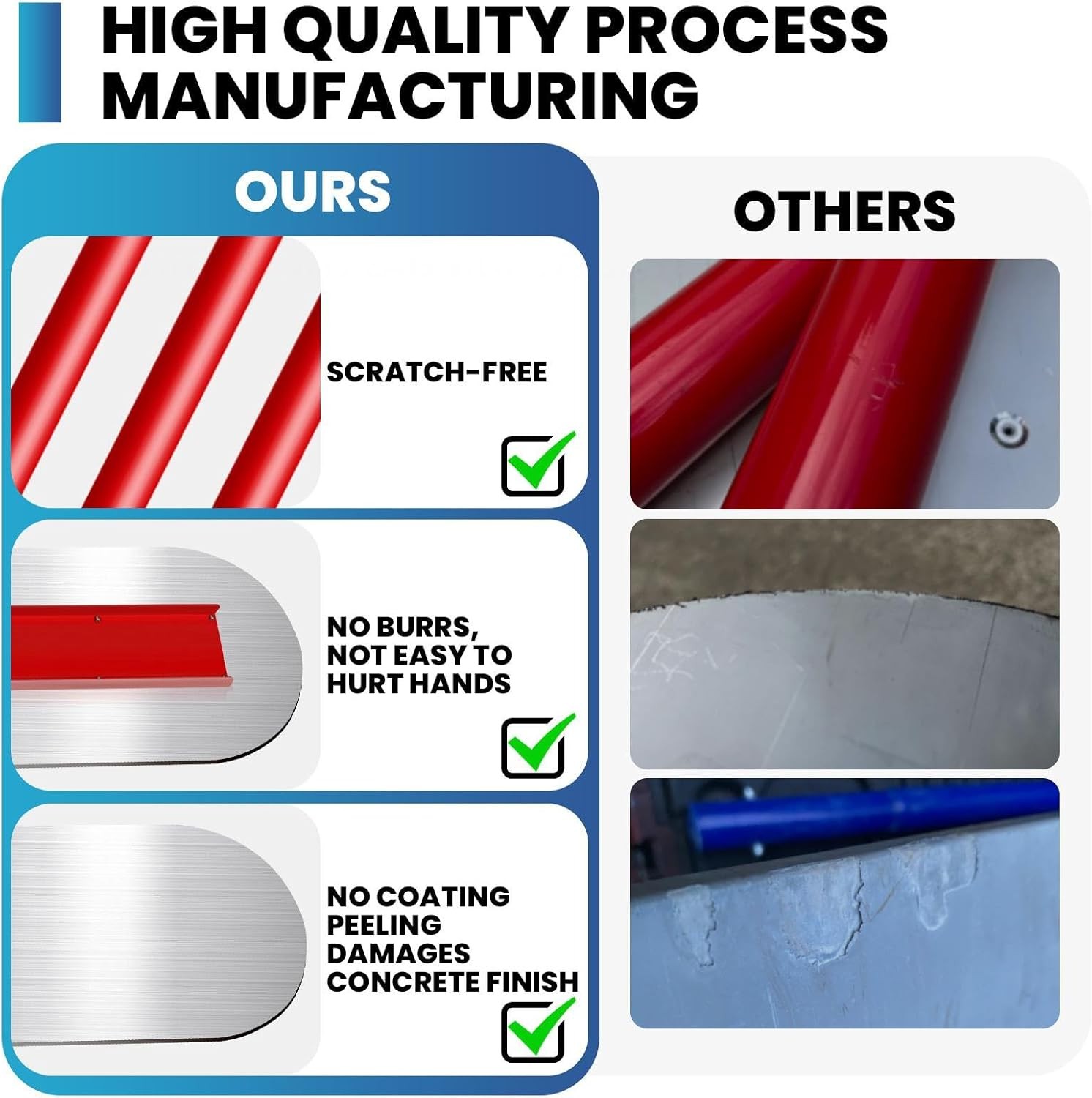 HIGH QUALITY PROCESS MANUFACTURING

OURS

SCRATCH-FREE

NO BURRS, NOT EASY TO HURT HANDS

NO COATING PEELING DAMAGES CONCRETE FINISH

OTHERS